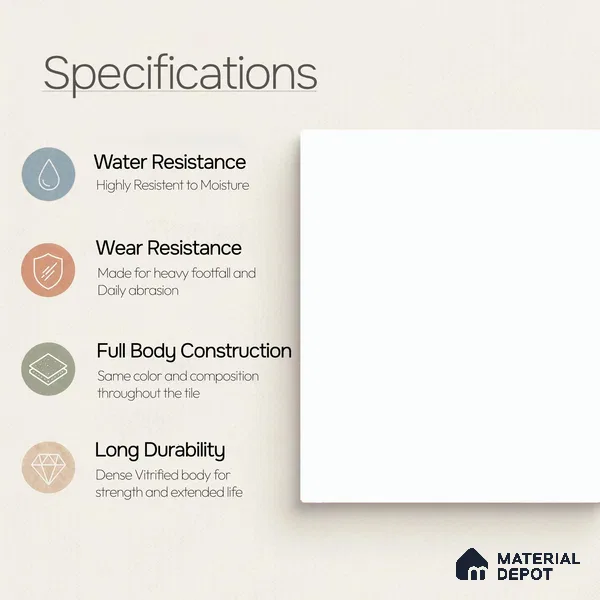 Specifications

Water Resistance
Highly Resistent to Moisture

Wear Resistance
Made for heavy footfall and Daily abrasion

Full Body Construction
Same color and composition throughout the tile

Long Durability
Dense Vitrified body for strength and extended life

MATERIAL DEPOT